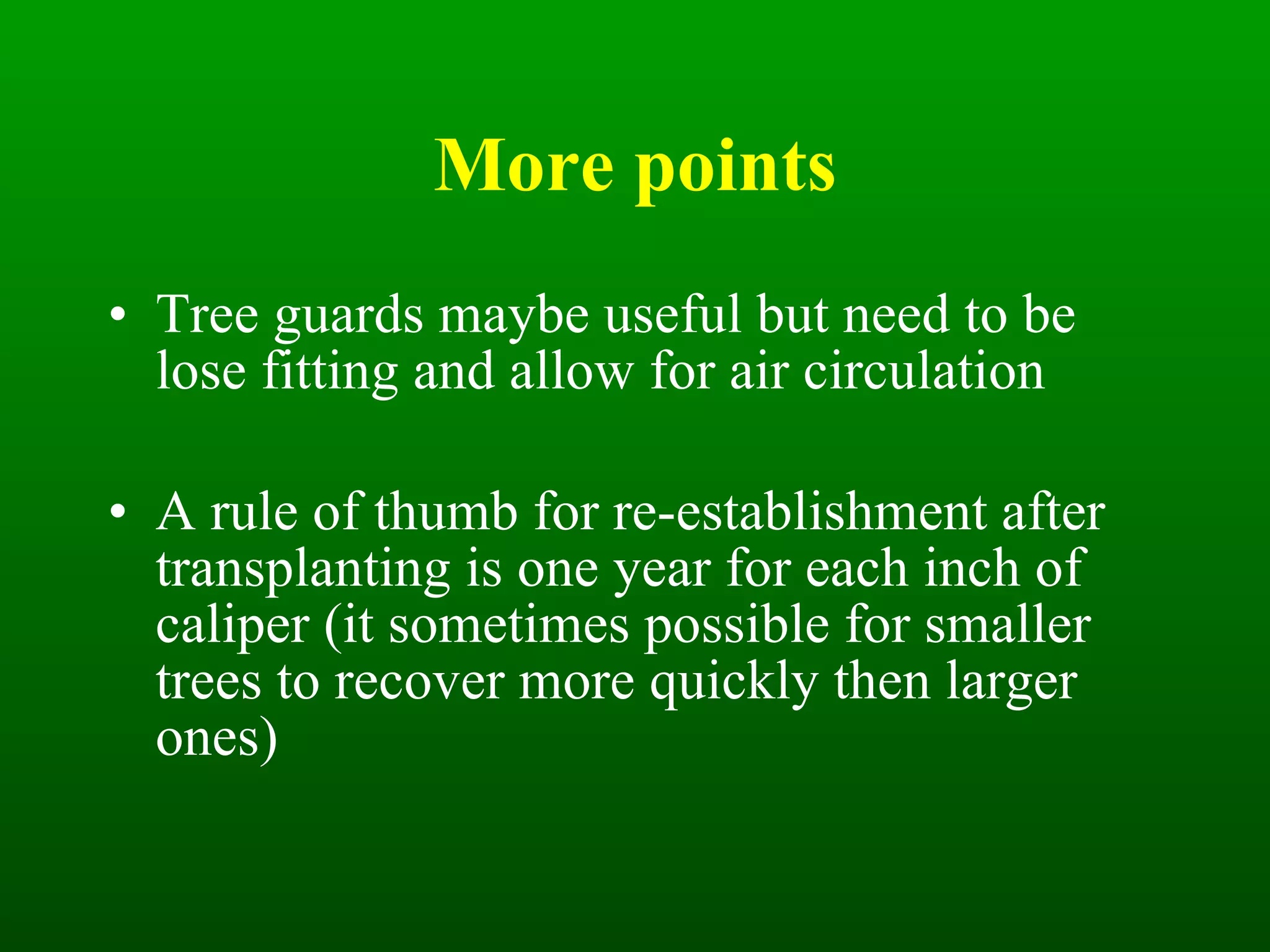 More points

• Tree guards maybe useful but need to be lose fitting and allow for air circulation

• A rule of thumb for re-establishment after transplanting is one year for each inch of caliper (it sometimes possible for smaller trees to recover more quickly then larger ones)